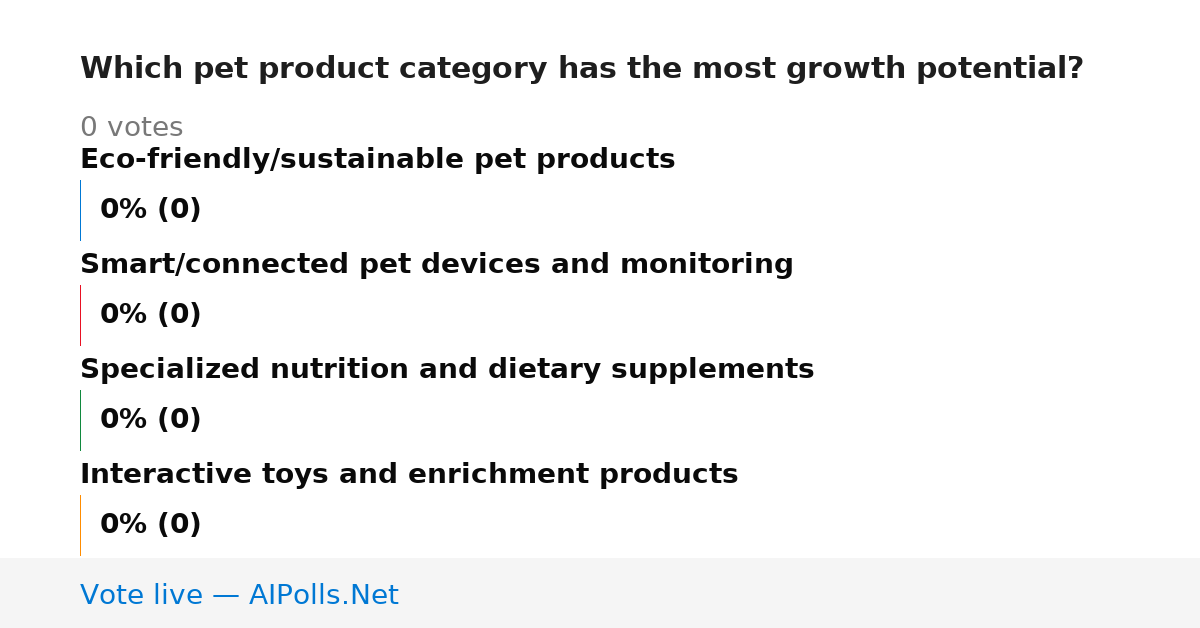 Which pet product category has the most growth potential?

0 votes

Eco-friendly/sustainable pet products

0% (0)

Smart/connected pet devices and monitoring

0% (0)

Specialized nutrition and dietary supplements

0% (0)

Interactive toys and enrichment products

0% (0)

Vote live — AIPolls.Net